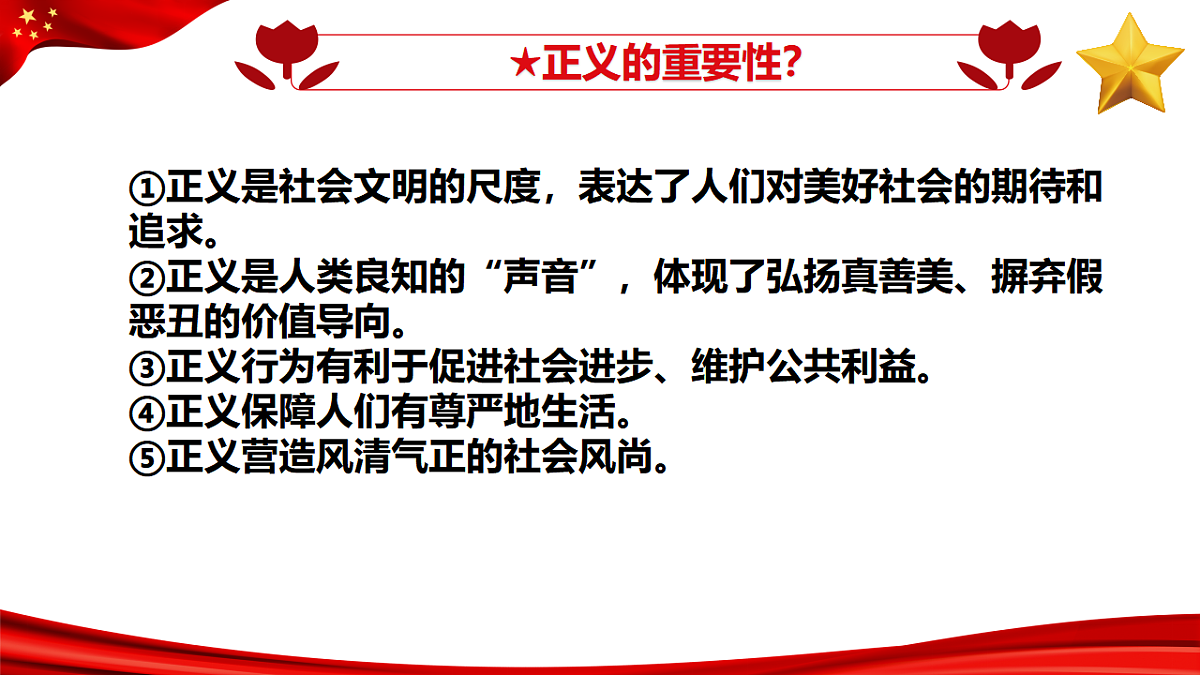 ★正义的重要性?

①正义是社会文明的尺度，表达了人们对美好社会的期待和追求。
②正义是人类良知的“声音”，体现了弘扬真善美、摒弃假恶丑的价值导向。
③正义行为有利于促进社会进步、维护公共利益。
④正义保障人们有尊严地生活。
⑤正义营造风清气正的社会风尚。